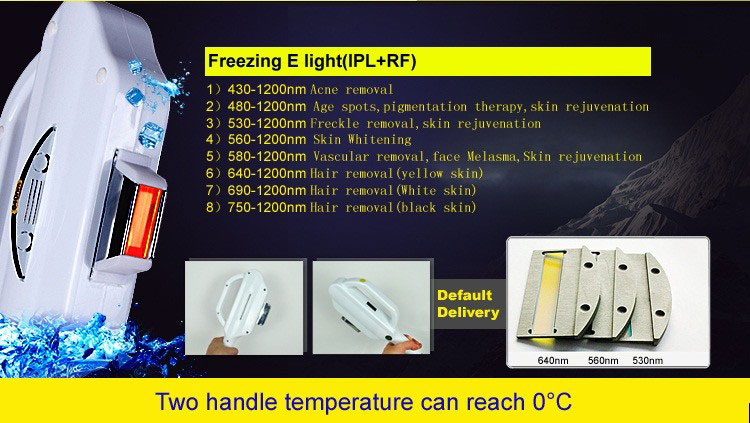 Freezing E light(IPL+RF)

1) 430-1200nm Acne removal
2) 480-1200nm Age spots,pigmentation therapy,skin rejuvenation
3) 530-1200nm Freckle removal,skin rejuvenation
4) 560-1200nm Skin Whitening
5) 580-1200nm Vascular removal,face Melasma,Skin rejuvenation
6) 640-1200nm Hair removal(yellow skin)
7) 690-1200nm Hair removal(White skin)
8) 750-1200nm Hair removal(black skin)

Default Delivery

640nm 560nm 530nm

Two handle temperature can reach 0°C